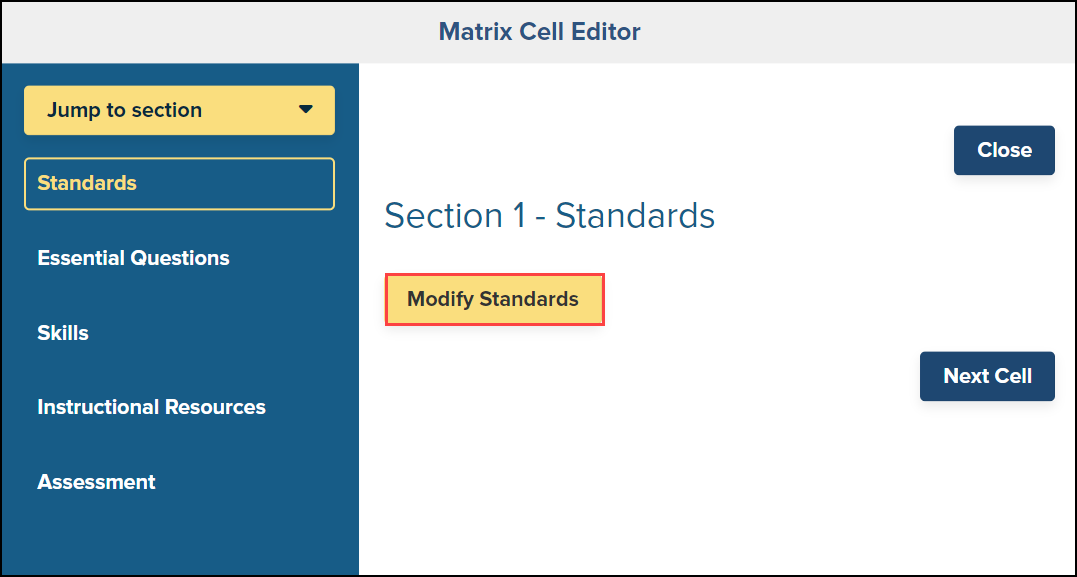 Matrix Cell Editor

Jump to section

Standards

Essential Questions

Skills

Instructional Resources

Assessment

Close

Section 1 - Standards

Modify Standards

Next Cell